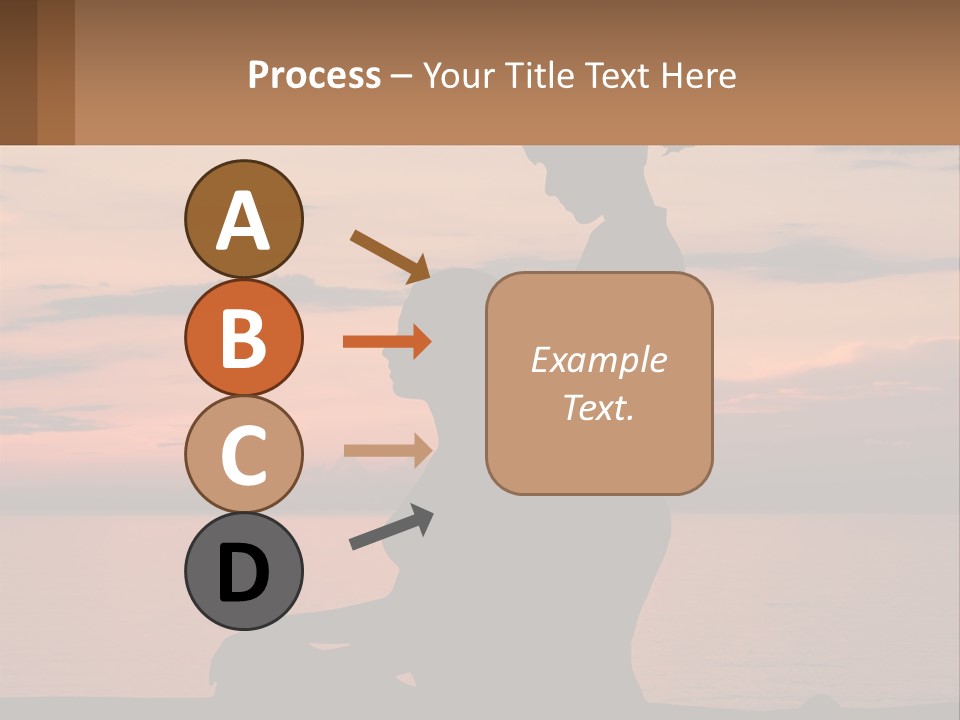 Process – Your Title Text Here

A

B

C

D

Example Text.